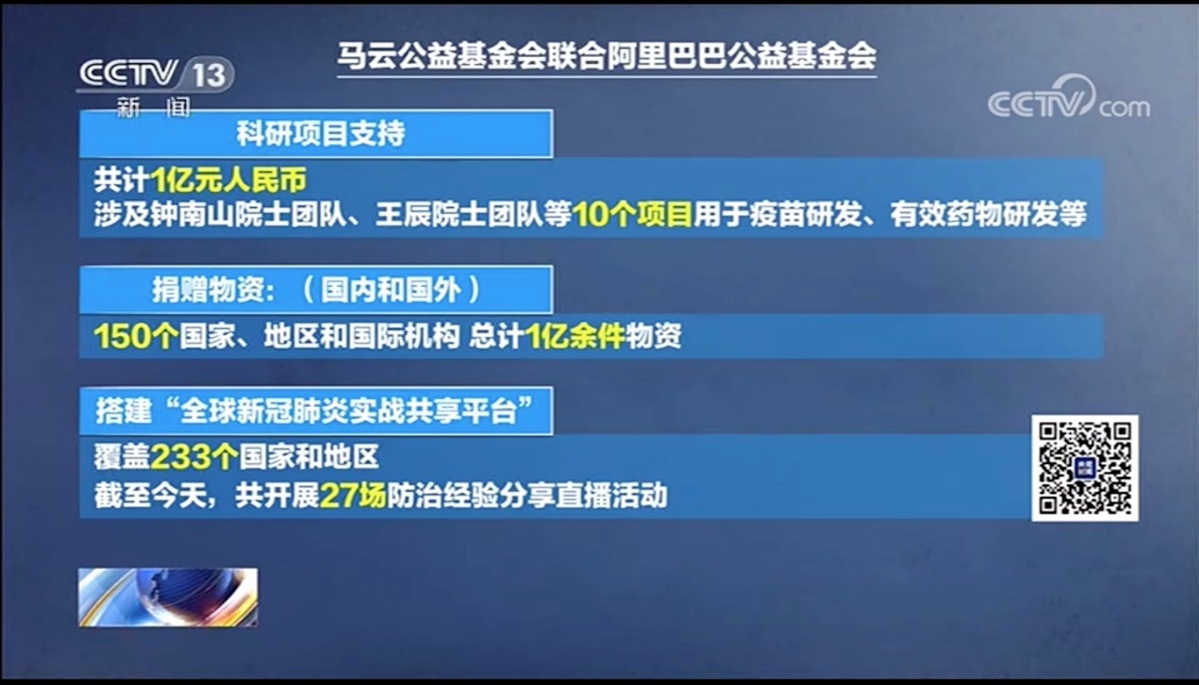 CCTV 13
新闻

马云公益基金会联合阿里巴巴公益基金会

CCTV.com

科研项目支持

共计1亿元人民币
涉及钟南山院士团队、王辰院士团队等10个项目用于疫苗研发、有效药物研发等

捐赠物资：（国内和国外）

150个国家、地区和国际机构 总计1亿余件物资

搭建“全球新冠肺炎实战共享平台”

覆盖233个国家和地区
截至今天，共开展27场防治经验分享直播活动